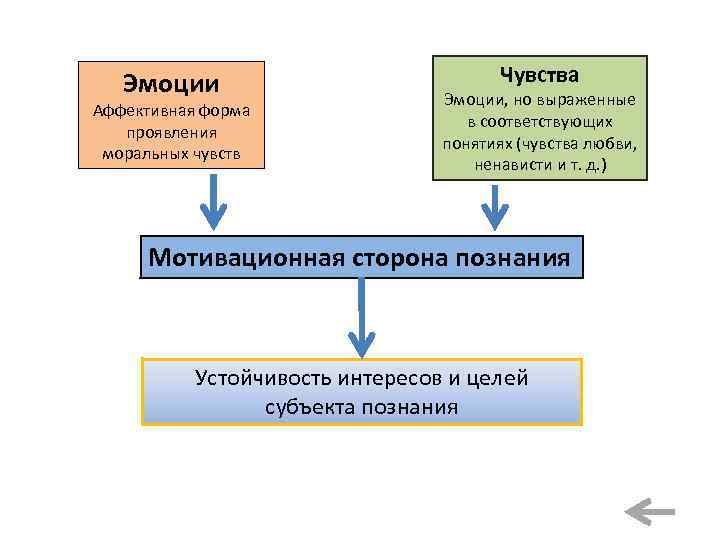 Эмоции
Аффективная форма проявления моральных чувств

Чувства
Эмоции, но выраженные в соответствующих понятиях (чувства любви, ненависти и т. д.)

Мотивационная сторона познания

Устойчивость интересов и целей субъекта познания